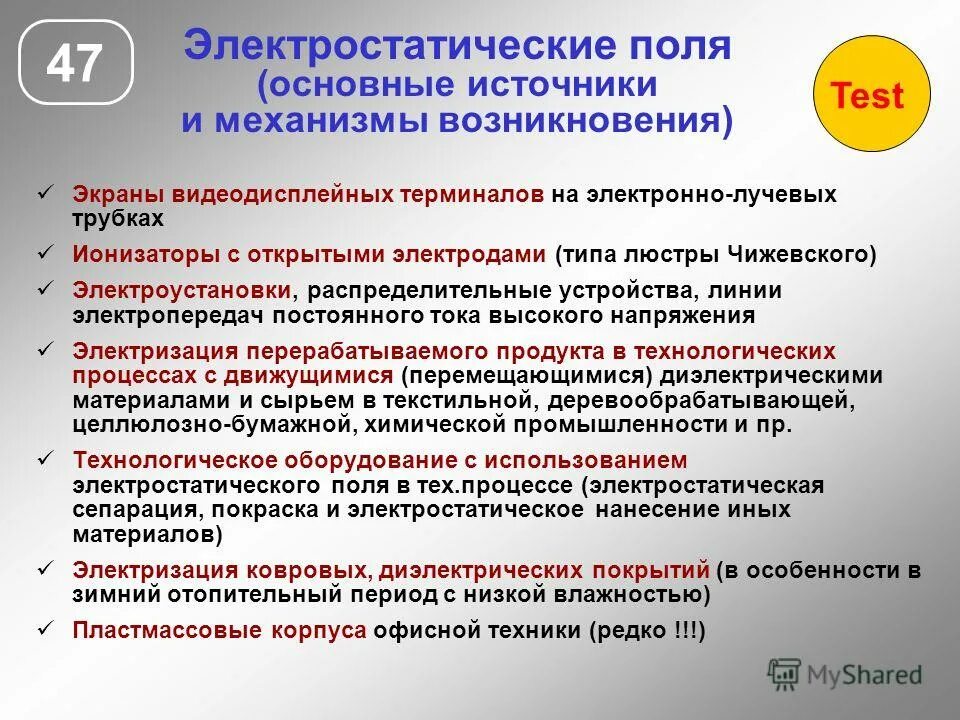 47

Электростатические поля (основные источники и механизмы возникновения)

Test

✓ Экраны видеодисплейных терминалов на электронно-лучевых трубках

✓ Ионизаторы с открытыми электродами (типа люстры Чижевского)

✓ Электроустановки, распределительные устройства, линии электропередач постоянного тока высокого напряжения

✓ Электризация перерабатываемого продукта в технологических процессах с движущимися (перемещающимися) диэлектрическими материалами и сырьем в текстильной, деревообрабатывающей, целлюлозно-бумажной, химической промышленности и пр.

✓ Технологическое оборудование с использованием электростатического поля в тех.процессе (электростатическая сепарация, покраска и электростатическое нанесение иных материалов)

✓ Электризация ковровых, диэлектрических покрытий (в особенности в зимний отопительный период с низкой влажностью)

✓ Пластмассовые корпуса офисной техники (редко !!!)

MyShared